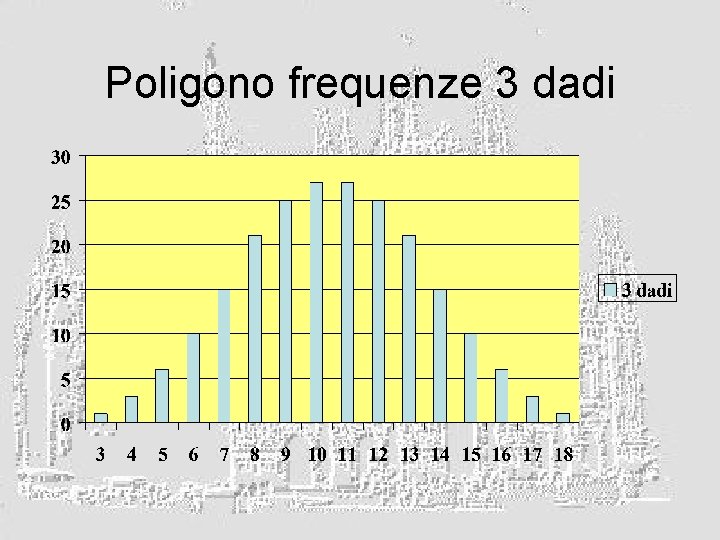 Poligono frequenze 3 dadi

30
25
20
15
10
5
0

3 4 5 6 7 8 9 10 11 12 13 14 15 16 17 18

3 dadi